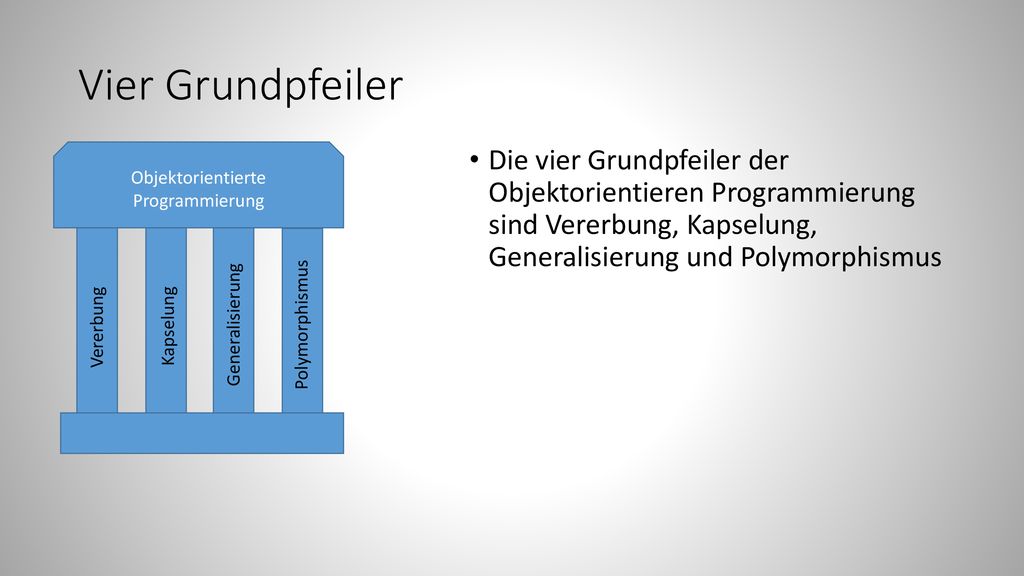 Vier Grundpfeiler

Objektorientierte Programmierung

Vererbung

Kapselung

Generalisierung

Polymorphismus

• Die vier Grundpfeiler der Objektorientieren Programmierung sind Vererbung, Kapselung, Generalisierung und Polymorphismus